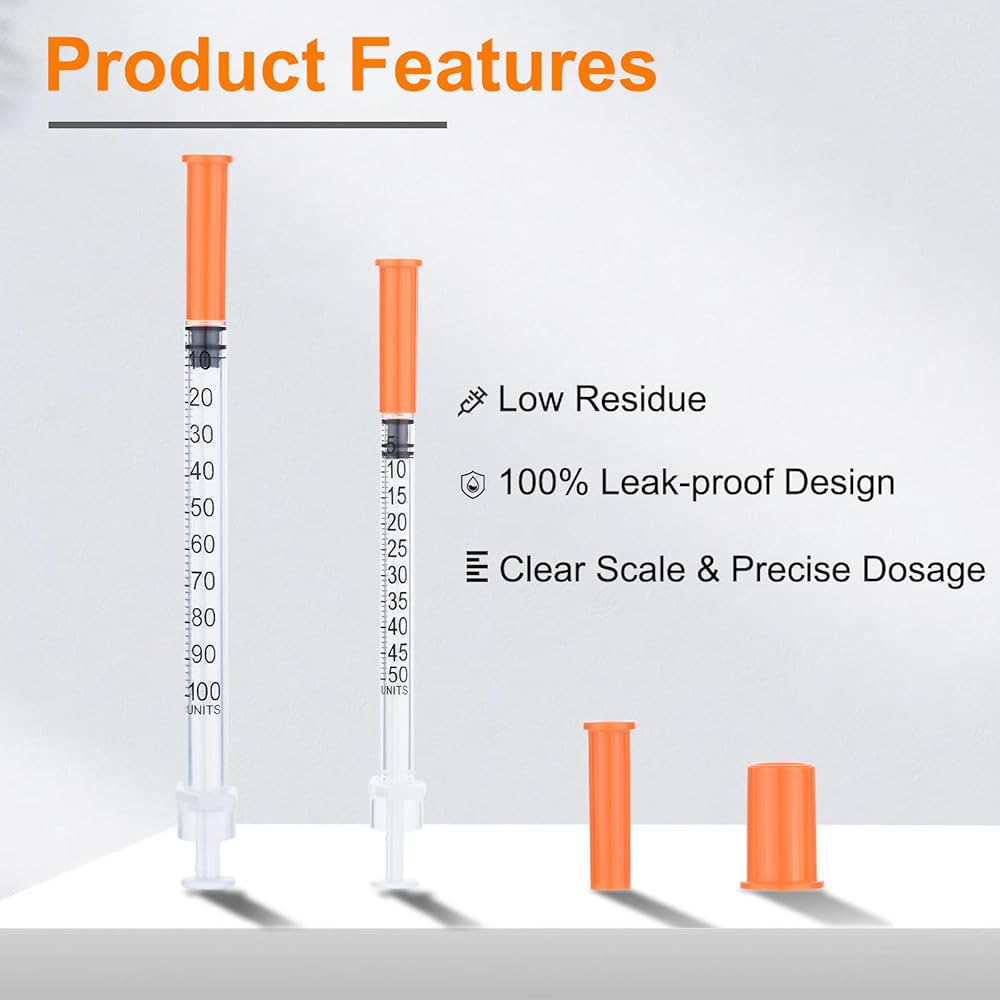 Product Features

10
20
30
40
50
60
70
80
90
100
UNITS

5
10
15
20
25
30
35
40
45
50
UNITS

Low Residue

100% Leak-proof Design

Clear Scale & Precise Dosage